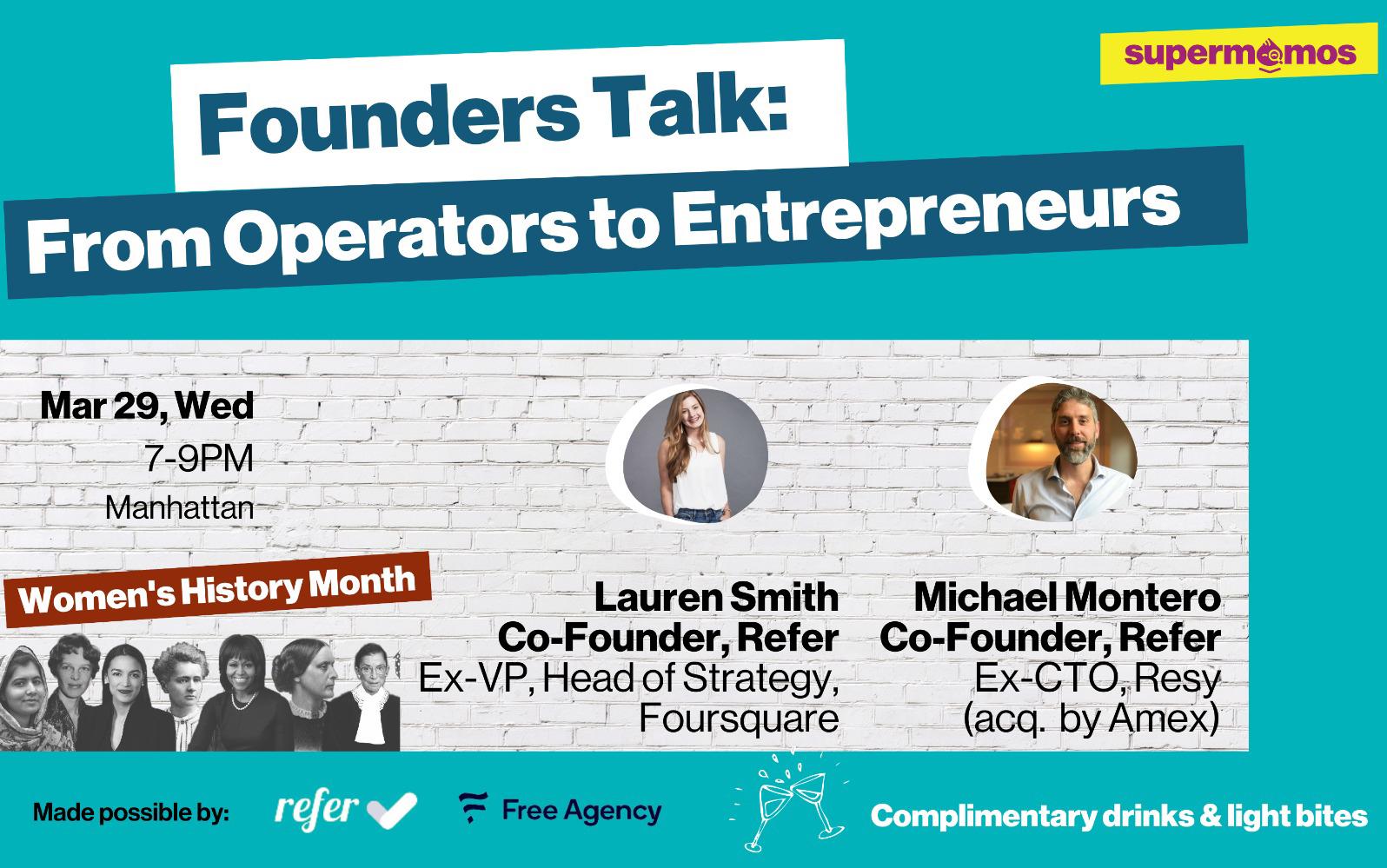 supermomos

Founders Talk:
From Operators to Entrepreneurs

Mar 29, Wed
7-9PM
Manhattan

Women's History Month

Lauren Smith
Co-Founder, Refer
Ex-VP, Head of Strategy, Foursquare

Michael Montero
Co-Founder, Refer
Ex-CTO, Resy
(acq. by Amex)

Made possible by: refer Free Agency

Complimentary drinks & light bites